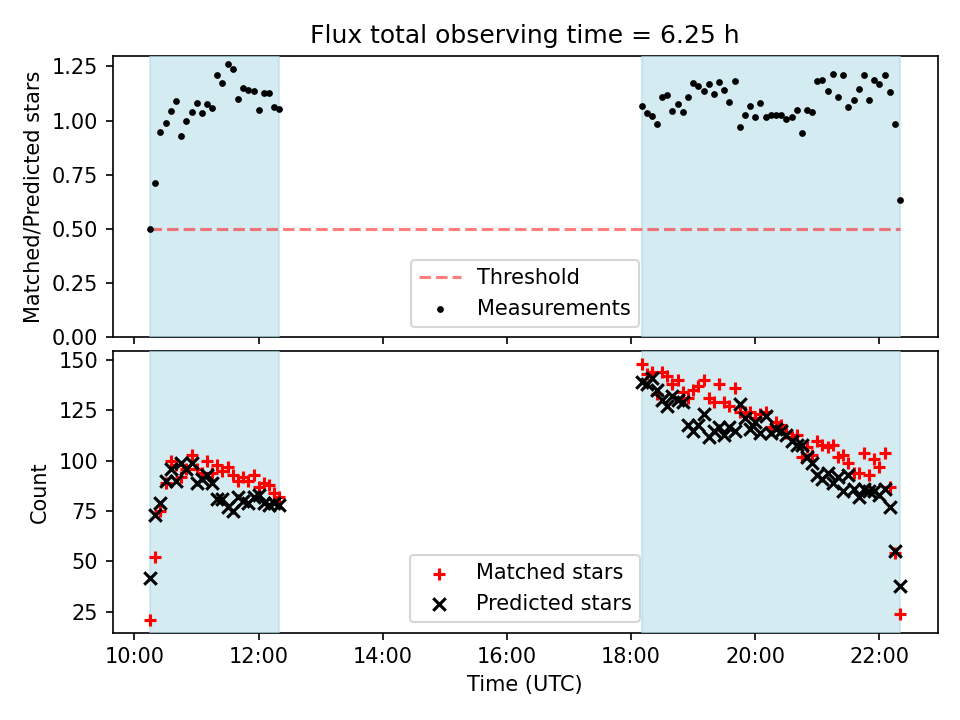 Flux total observing time = 6.25 h

Matched/Predicted stars

1.25
1.00
0.75
0.50
0.25
0.00

Threshold
Measurements

Count

150
125
100
75
50
25

Matched stars
Predicted stars

10:00
12:00
14:00
16:00
18:00
20:00
22:00

Time (UTC)